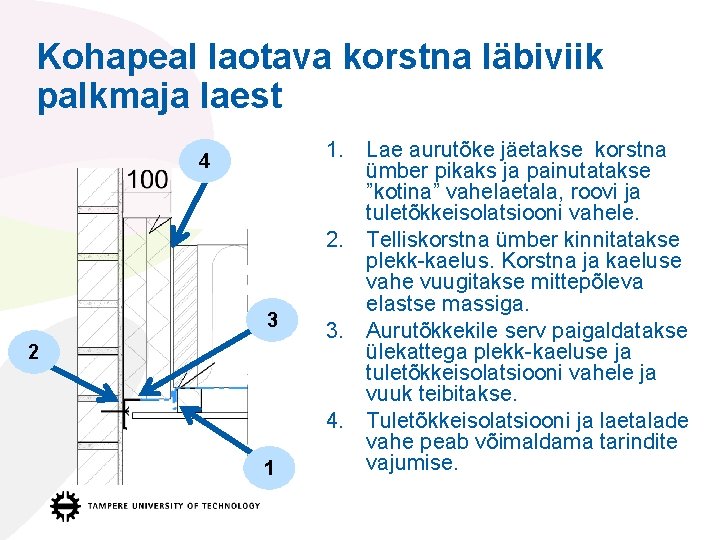 Kohapeal laotava korstna läbiviik palkmaja laest

4

100

3

2

1

1. Lae aurutõke jäetakse korstna ümber pikaks ja painutatakse ”kotina” vahelaetala, roovi ja tuletõkkeisolatsiooni vahele.
2. Telliskorstna ümber kinnitatakse plekk-kaelus. Korstna ja kaeluse vahe vuugitakse mittepõleva elastse massiga.
3. Aurutõkkekile serv paigaldatakse ülekattega plekk-kaeluse ja tuletõkkeisolatsiooni vahele ja vuuk teibitakse.
4. Tuletõkkeisolatsiooni ja laetalade vahe peab võimaldama tarindite vajumise.

TAMPERE UNIVERSITY OF TECHNOLOGY